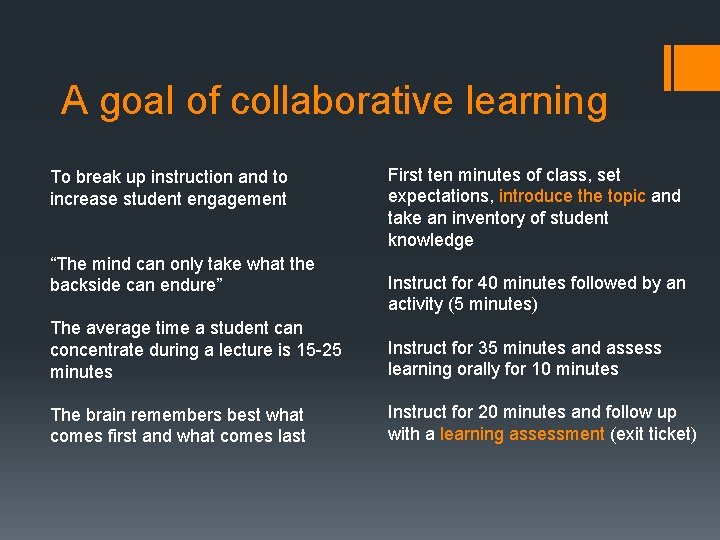 A goal of collaborative learning

To break up instruction and to increase student engagement

“The mind can only take what the backside can endure”

The average time a student can concentrate during a lecture is 15-25 minutes

The brain remembers best what comes first and what comes last

First ten minutes of class, set expectations, introduce the topic and take an inventory of student knowledge

Instruct for 40 minutes followed by an activity (5 minutes)

Instruct for 35 minutes and assess learning orally for 10 minutes

Instruct for 20 minutes and follow up with a learning assessment (exit ticket)